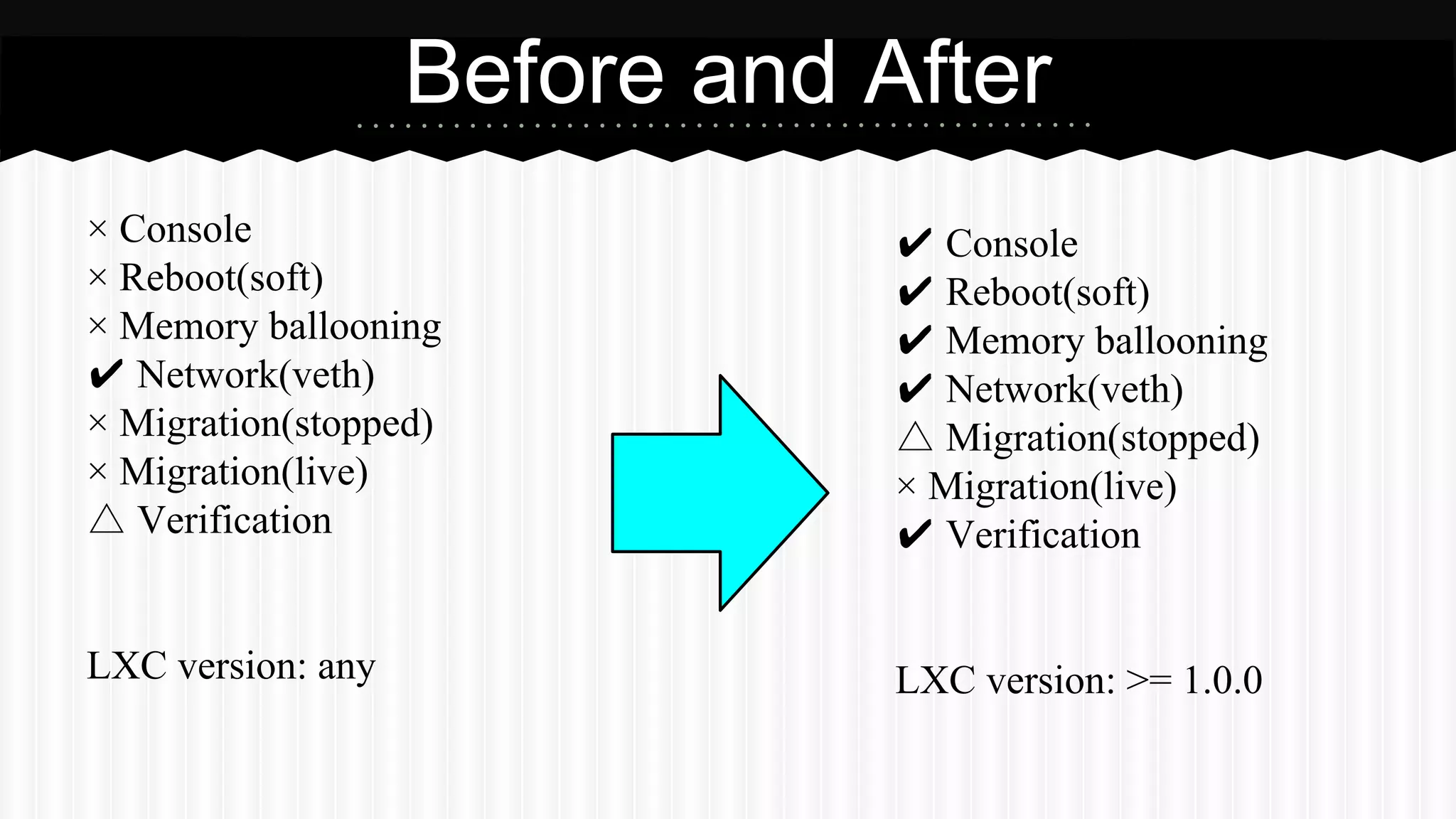 Before and After

× Console
× Reboot(soft)
× Memory ballooning
✔ Network(veth)
× Migration(stopped)
× Migration(live)
△ Verification

LXC version: any

✔ Console
✔ Reboot(soft)
✔ Memory ballooning
✔ Network(veth)
△ Migration(stopped)
× Migration(live)
✔ Verification

LXC version: >= 1.0.0